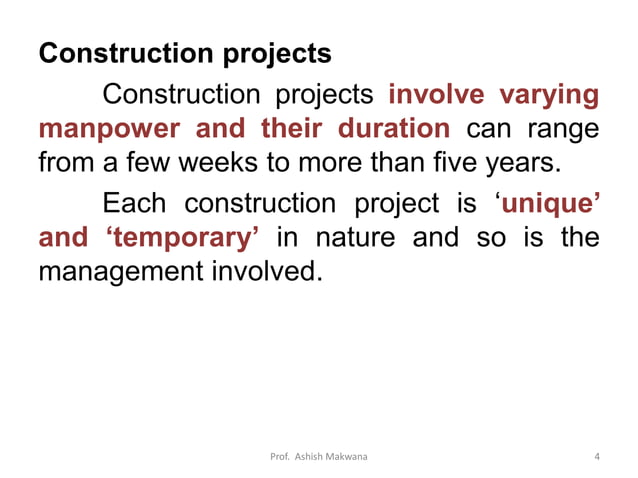 Construction projects

Construction projects involve varying manpower and their duration can range from a few weeks to more than five years.

Each construction project is ‘unique’ and ‘temporary’ in nature and so is the management involved.

Prof. Ashish Makwana

4